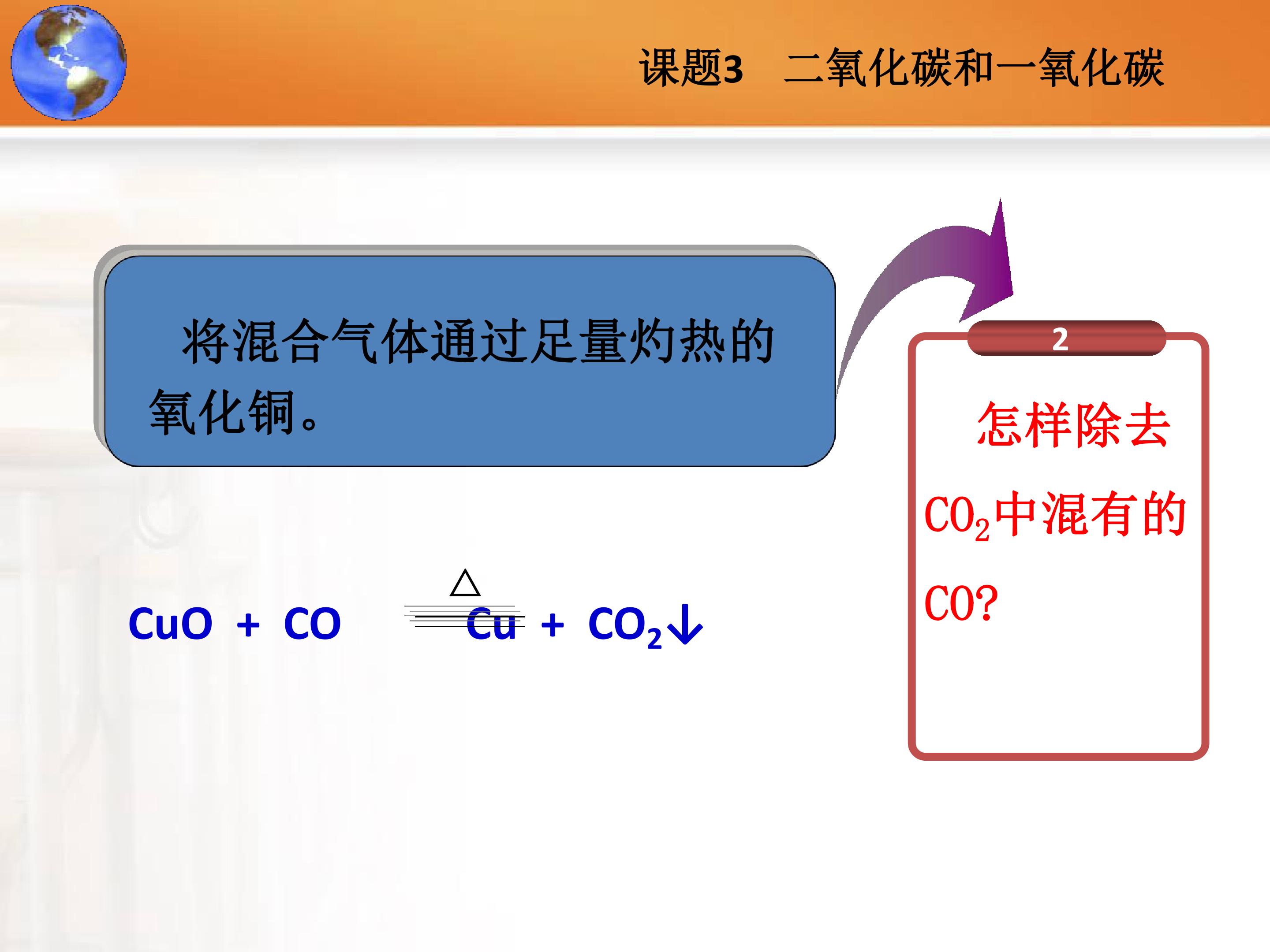 课题3 二氧化碳和一氧化碳

将混合气体通过足量灼热的氧化铜。

$CuO + CO \xlongequal{\triangle} Cu + CO_2\downarrow$

2

怎样除去$CO_2$中混有的CO?